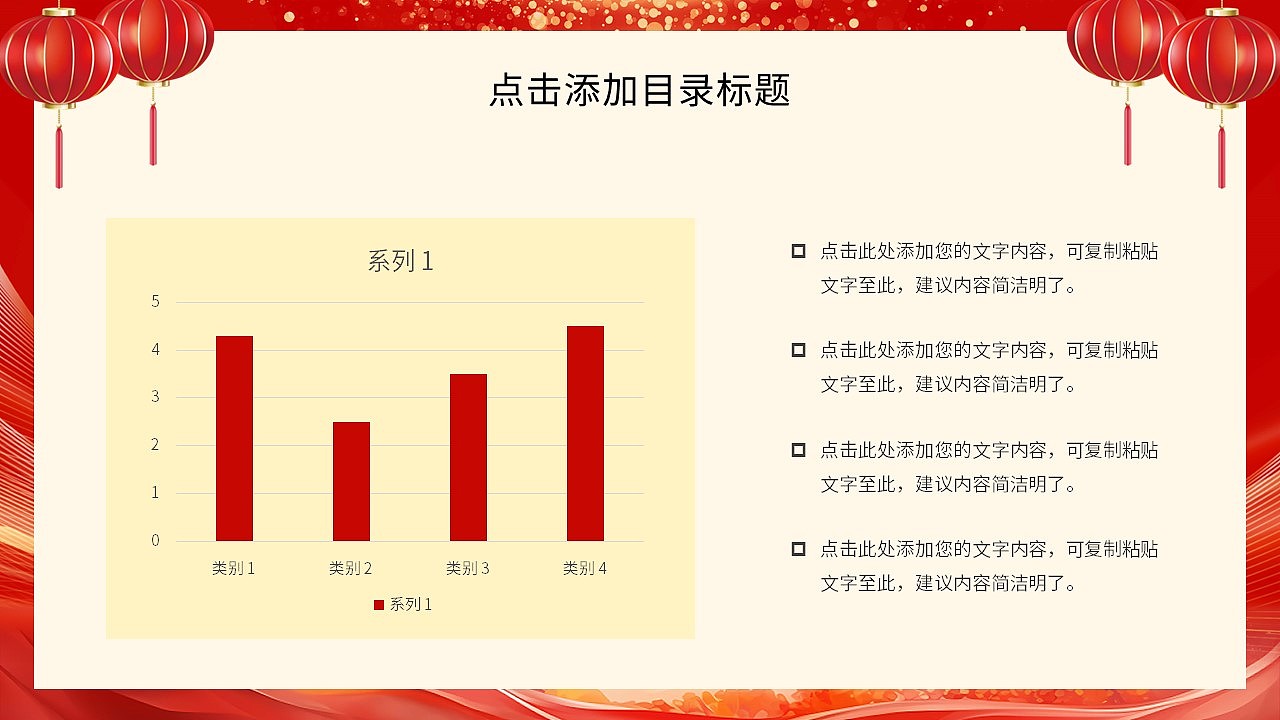 点击添加目录标题

系列 1

5
4
3
2
1
0

类别 1　类别 2　类别 3　类别 4

系列 1

点击此处添加您的文字内容，可复制粘贴文字至此，建议内容简洁明了。

点击此处添加您的文字内容，可复制粘贴文字至此，建议内容简洁明了。

点击此处添加您的文字内容，可复制粘贴文字至此，建议内容简洁明了。

点击此处添加您的文字内容，可复制粘贴文字至此，建议内容简洁明了。